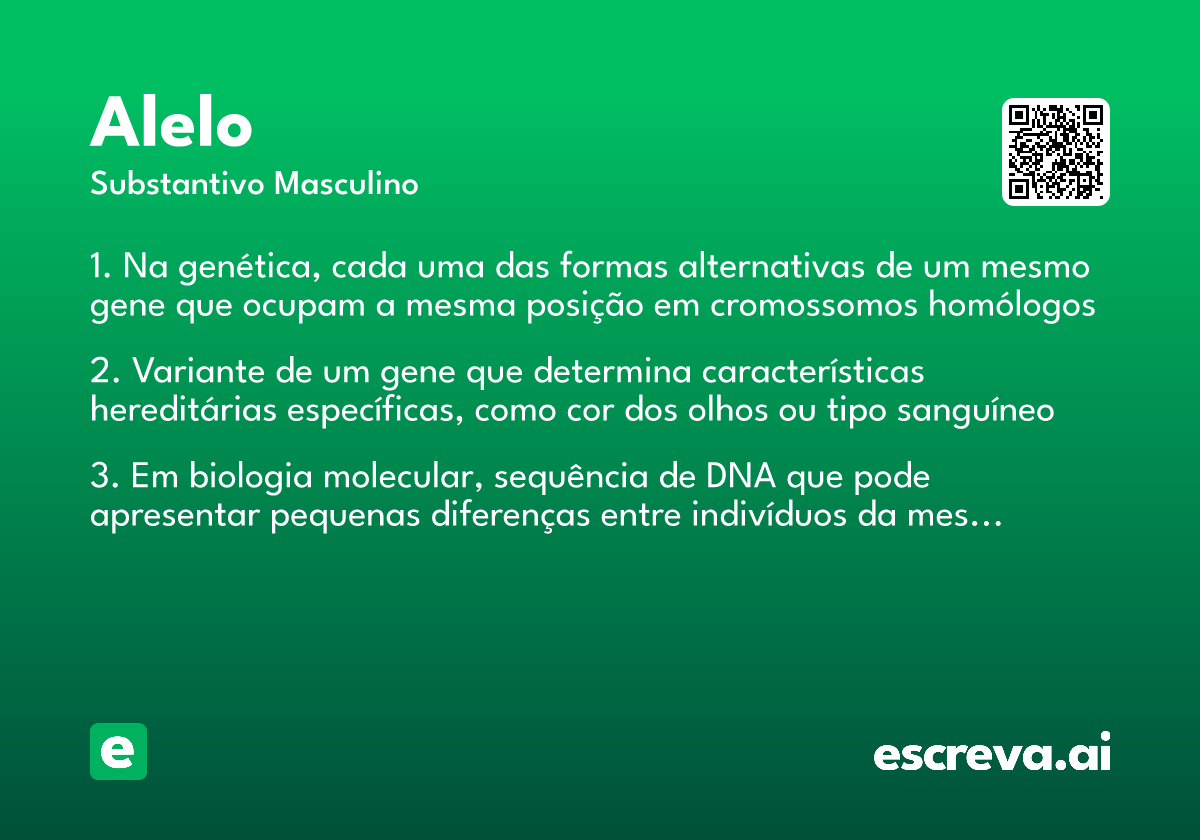 Alelo
Substantivo Masculino

1. Na genética, cada uma das formas alternativas de um mesmo gene que ocupam a mesma posição em cromossomos homólogos

2. Variante de um gene que determina características hereditárias específicas, como cor dos olhos ou tipo sanguíneo

3. Em biologia molecular, sequência de DNA que pode apresentar pequenas diferenças entre indivíduos da mes...

e

escreva.ai